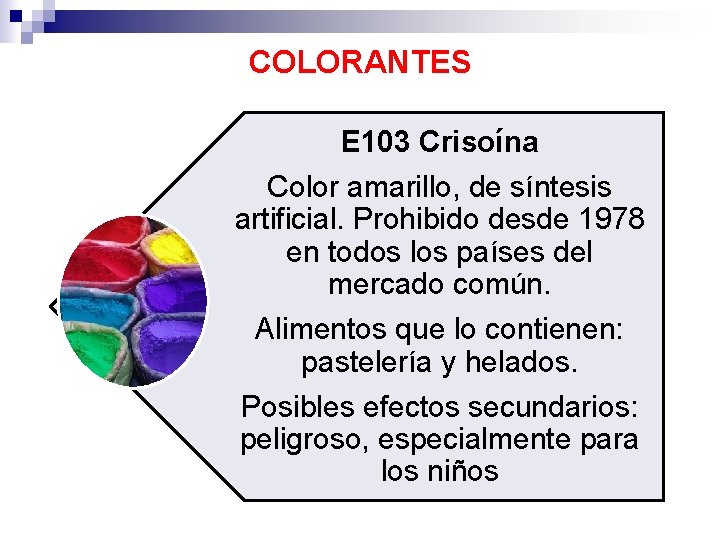 COLORANTES

E103 Crisoína

Color amarillo, de síntesis artificial. Prohibido desde 1978 en todos los países del mercado común.

Alimentos que lo contienen: pastelería y helados.

Posibles efectos secundarios: peligroso, especialmente para los niños